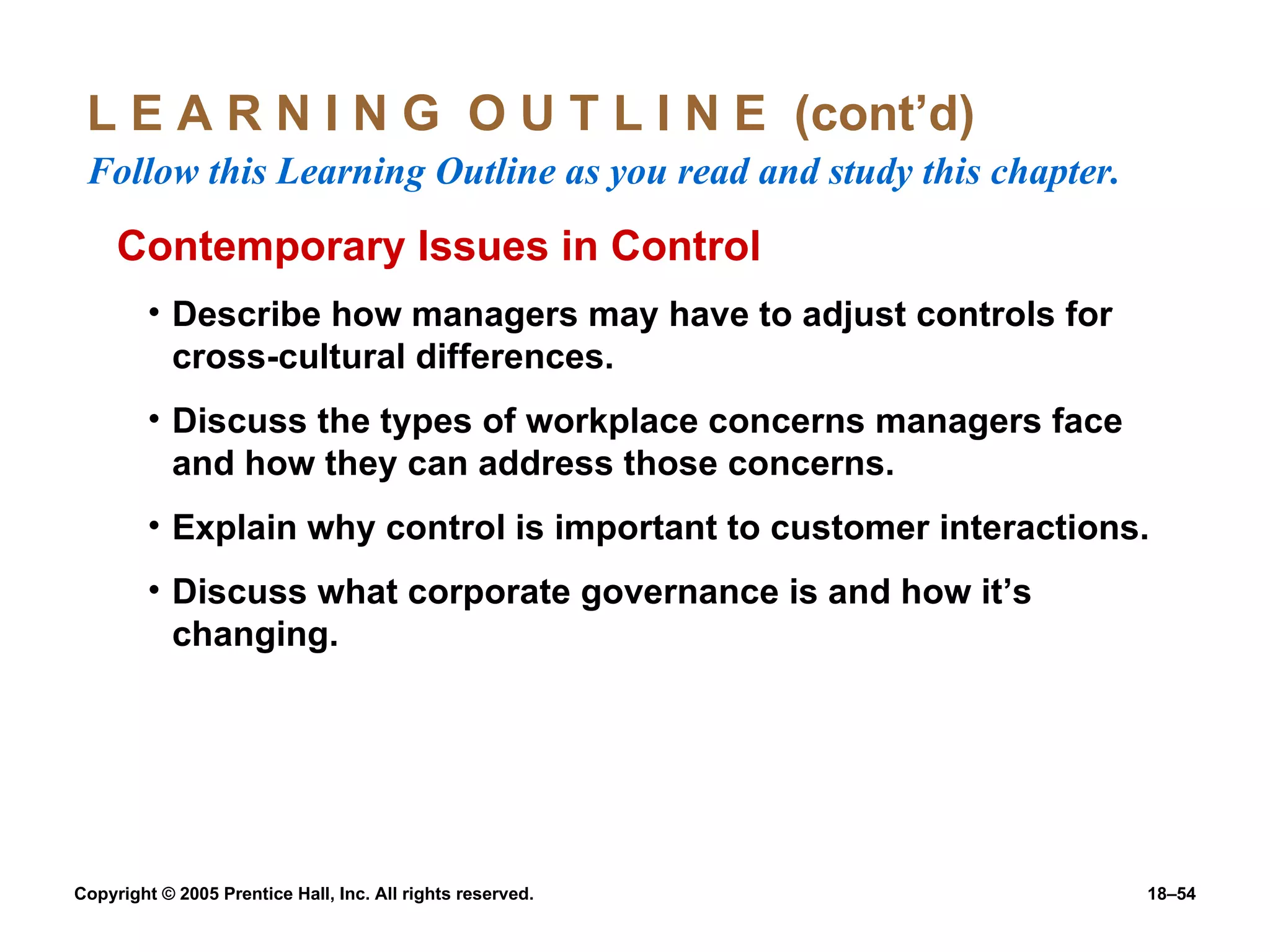 L E A R N I N G O U T L I N E (cont’d)
Follow this Learning Outline as you read and study this chapter.

Contemporary Issues in Control

• Describe how managers may have to adjust controls for cross-cultural differences.

• Discuss the types of workplace concerns managers face and how they can address those concerns.

• Explain why control is important to customer interactions.

• Discuss what corporate governance is and how it’s changing.

Copyright © 2005 Prentice Hall, Inc. All rights reserved.

18–54